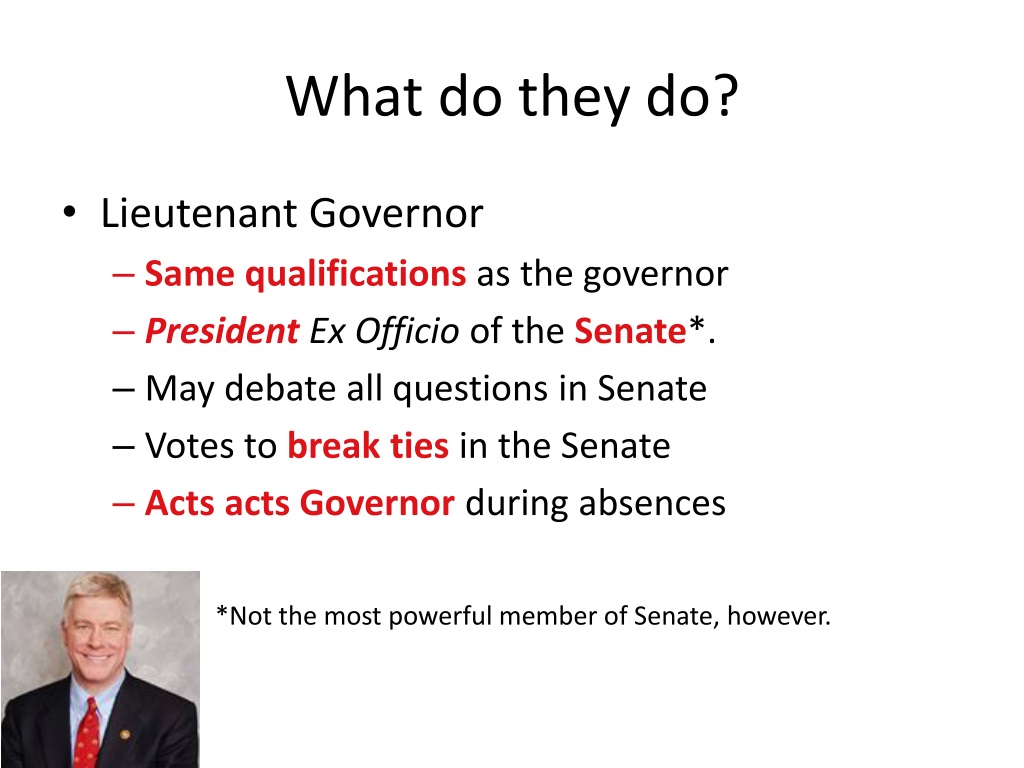 What do they do?

• Lieutenant Governor
– Same qualifications as the governor
– President Ex Officio of the Senate*.
– May debate all questions in Senate
– Votes to break ties in the Senate
– Acts acts Governor during absences

*Not the most powerful member of Senate, however.